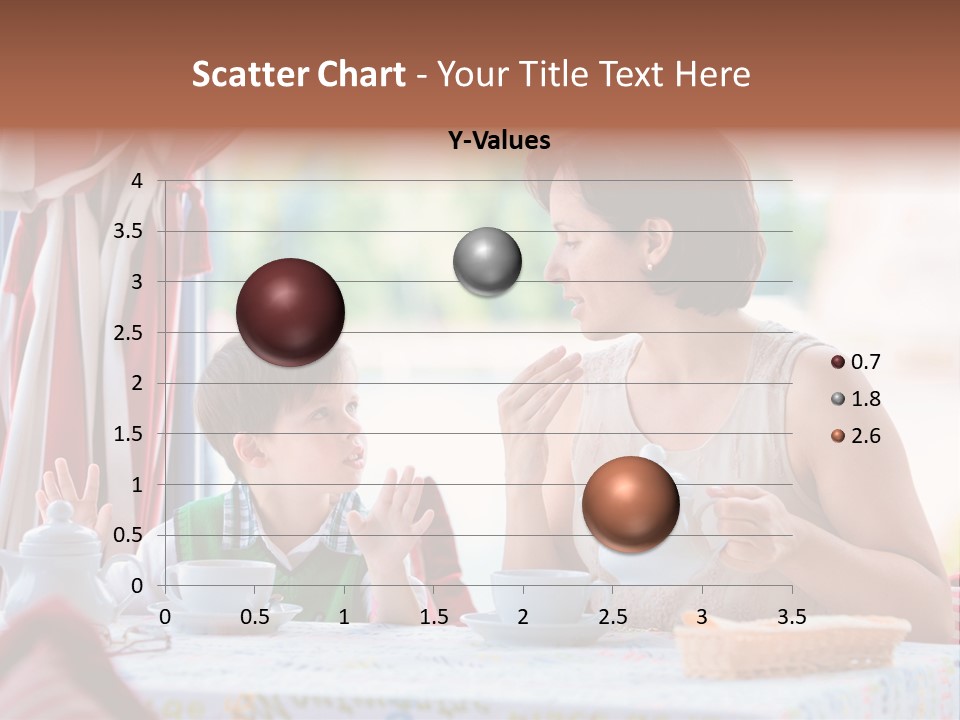 Scatter Chart - Your Title Text Here

Y-Values

4
3.5
3
2.5
2
1.5
1
0.5
0

0 0.5 1 1.5 2 2.5 3 3.5

0.7
1.8
2.6